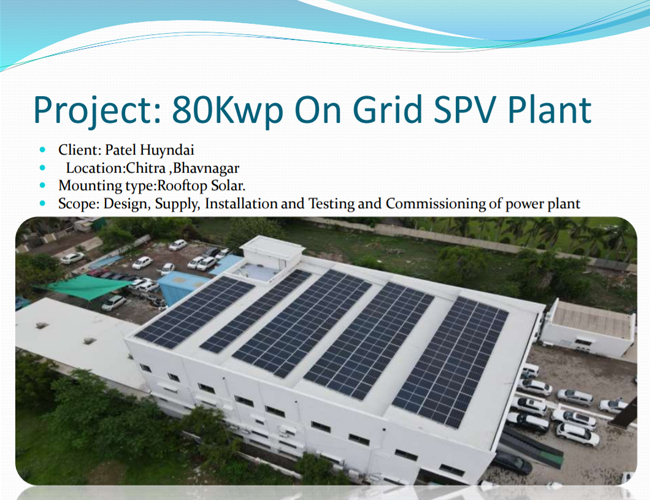 Project: 80Kwp On Grid SPV Plant

- Client: Patel Huyndai
- Location:Chitra ,Bhavnagar
- Mounting type:Rooftop Solar.
- Scope: Design, Supply, Installation and Testing and Commissioning of power plant